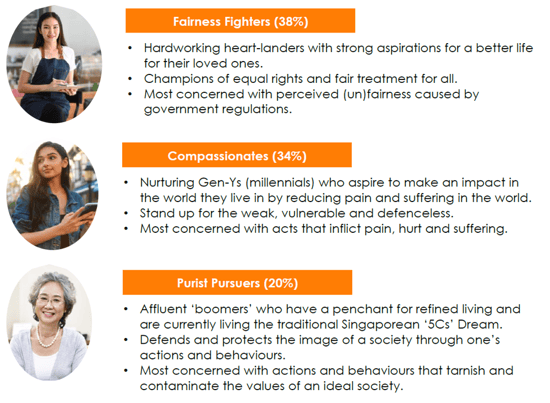 Fairness Fighters (38%)

• Hardworking heart-landers with strong aspirations for a better life for their loved ones.
• Champions of equal rights and fair treatment for all.
• Most concerned with perceived (un)fairness caused by government regulations.

Compassionates (34%)

• Nurturing Gen-Ys (millennials) who aspire to make an impact in the world they live in by reducing pain and suffering in the world.
• Stand up for the weak, vulnerable and defenceless.
• Most concerned with acts that inflict pain, hurt and suffering.

Purist Pursuers (20%)

• Affluent 'boomers' who have a penchant for refined living and are currently living the traditional Singaporean '5Cs' Dream.
• Defends and protects the image of a society through one's actions and behaviours.
• Most concerned with actions and behaviours that tarnish and contaminate the values of an ideal society.